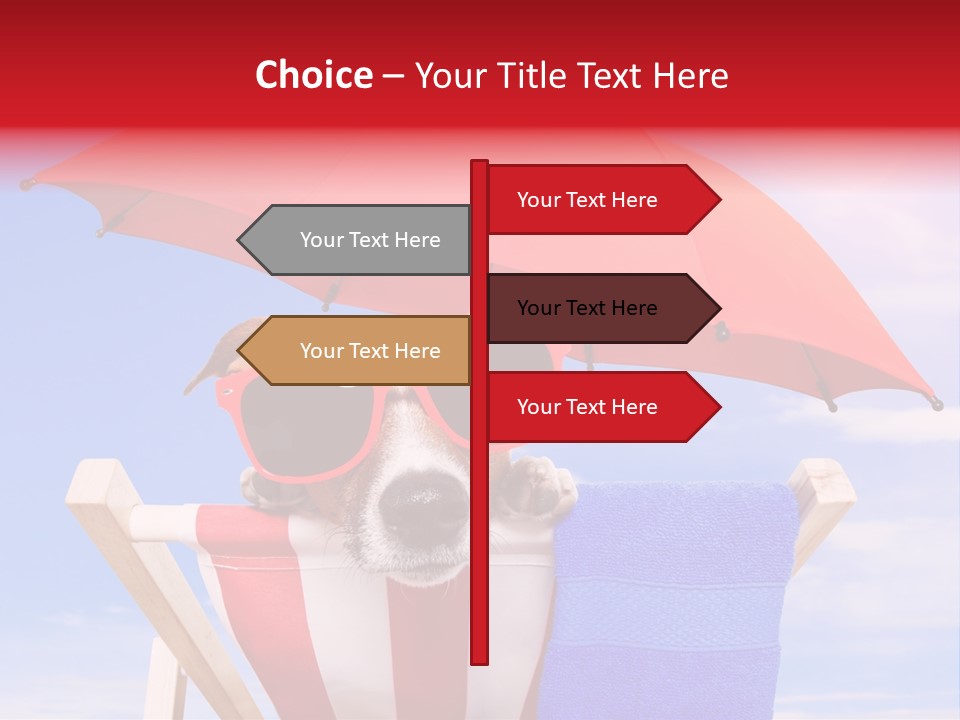 Choice – Your Title Text Here

Your Text Here

Your Text Here

Your Text Here

Your Text Here

Your Text Here